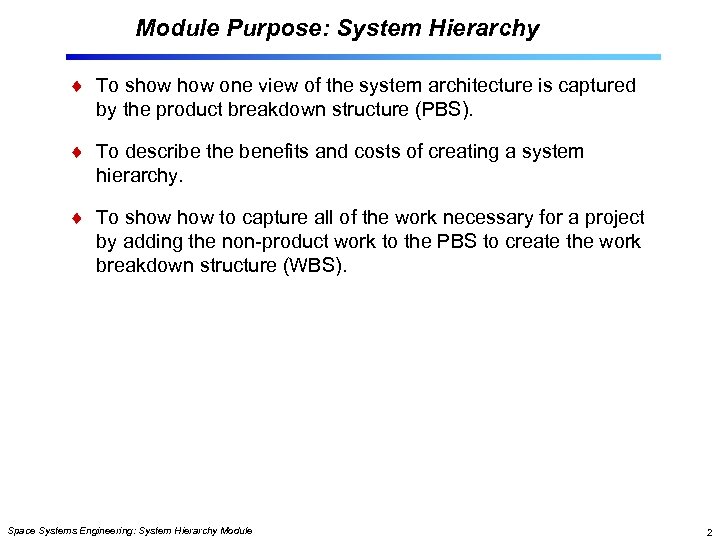 Module Purpose: System Hierarchy

♦ To show how one view of the system architecture is captured by the product breakdown structure (PBS).

♦ To describe the benefits and costs of creating a system hierarchy.

♦ To show how to capture all of the work necessary for a project by adding the non-product work to the PBS to create the work breakdown structure (WBS).

Space Systems Engineering: System Hierarchy Module

2